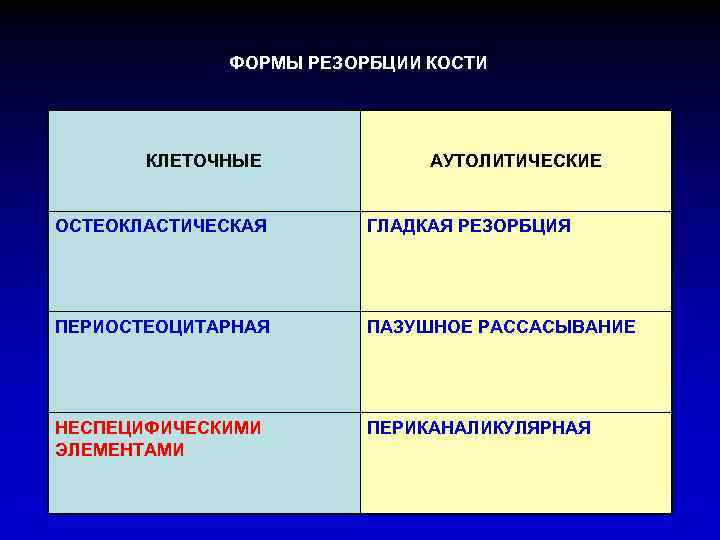 ФОРМЫ РЕЗОРБЦИИ КОСТИ

| КЛЕТОЧНЫЕ | АУТОЛИТИЧЕСКИЕ |
|---|---|
| ОСТЕОКЛАСТИЧЕСКАЯ | ГЛАДКАЯ РЕЗОРБЦИЯ |
| ПЕРИОСТЕОЦИТАРНАЯ | ПАЗУШНОЕ РАССАСЫВАНИЕ |
| НЕСПЕЦИФИЧЕСКИМИ ЭЛЕМЕНТАМИ | ПЕРИКАНАЛИКУЛЯРНАЯ |